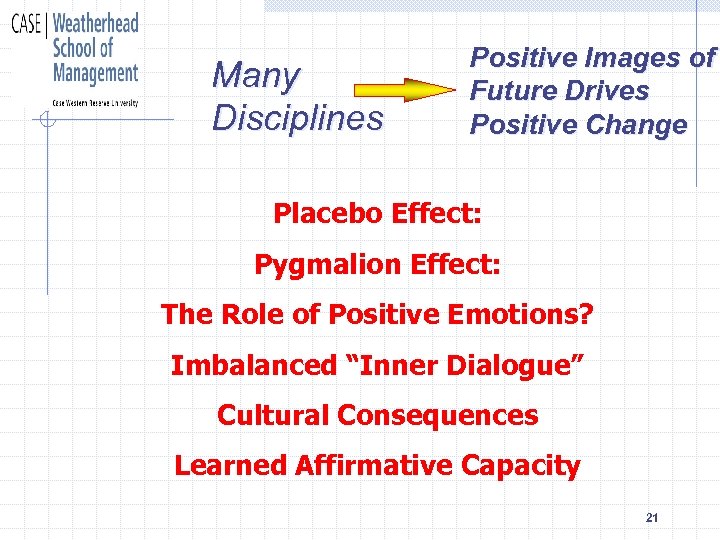 CASE | Weatherhead School of Management

Case Western Reserve University

Many Disciplines

Positive Images of Future Drives Positive Change

Placebo Effect:

Pygmalion Effect:

The Role of Positive Emotions?

Imbalanced “Inner Dialogue”

Cultural Consequences

Learned Affirmative Capacity

21